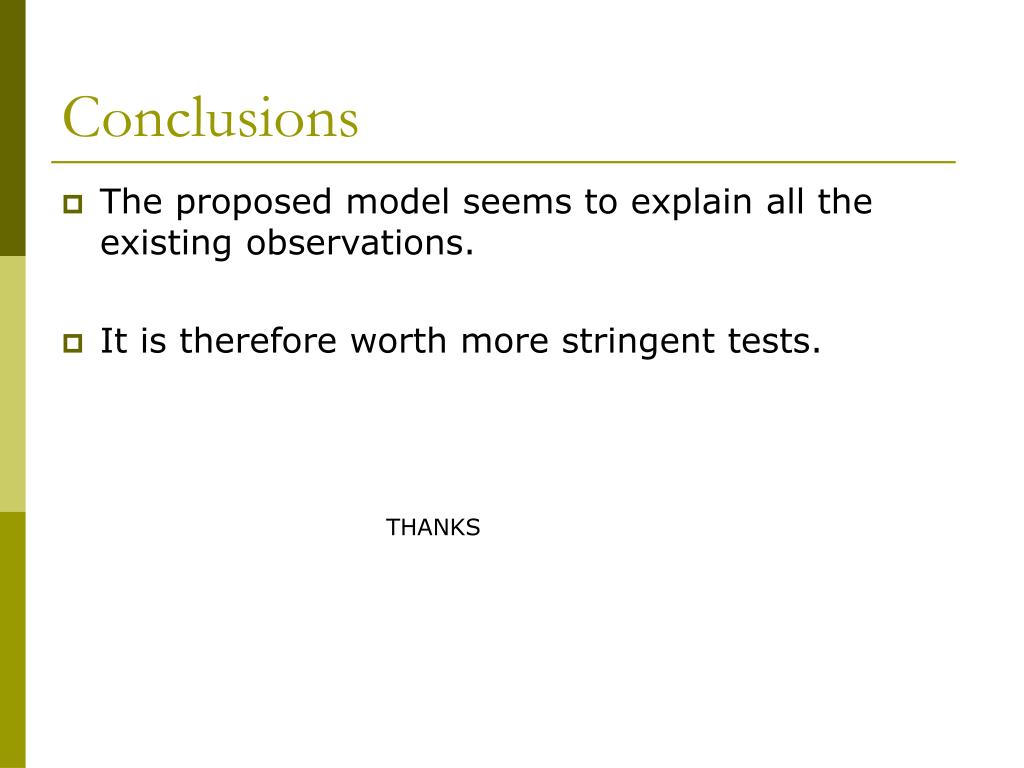 Conclusions

The proposed model seems to explain all the existing observations.

It is therefore worth more stringent tests.

THANKS